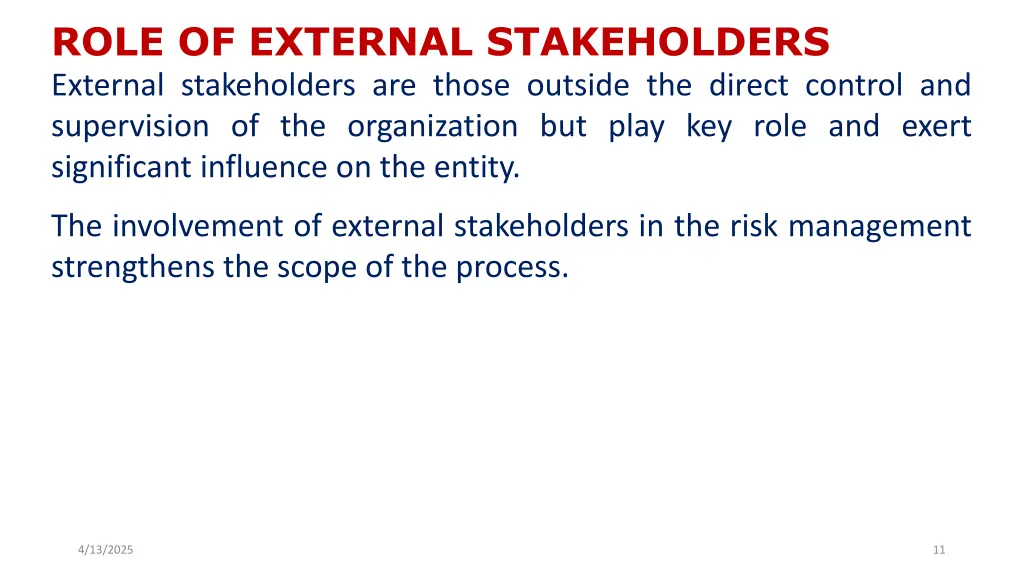 ROLE OF EXTERNAL STAKEHOLDERS

External stakeholders are those outside the direct control and supervision of the organization but play key role and exert significant influence on the entity.

The involvement of external stakeholders in the risk management strengthens the scope of the process.

4/13/2025

11